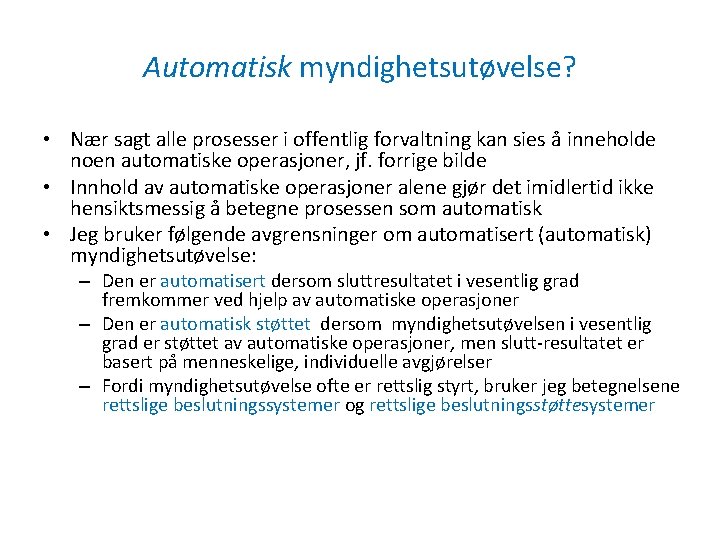 Automatisk myndighetsutøvelse?

• Nær sagt alle prosesser i offentlig forvaltning kan sies å inneholde noen automatiske operasjoner, jf. forrige bilde
• Innhold av automatiske operasjoner alene gjør det imidlertid ikke hensiktsmessig å betegne prosessen som automatisk
• Jeg bruker følgende avgrensninger om automatisert (automatisk) myndighetsutøvelse:
– Den er automatisert dersom sluttresultatet i vesentlig grad fremkommer ved hjelp av automatiske operasjoner
– Den er automatisk støttet dersom myndighetsutøvelsen i vesentlig grad er støttet av automatiske operasjoner, men slutt-resultatet er basert på menneskelige, individuelle avgjørelser
– Fordi myndighetsutøvelse ofte er rettslig styrt, bruker jeg betegnelsene rettslige beslutningssystemer og rettslige beslutningsstøttesystemer